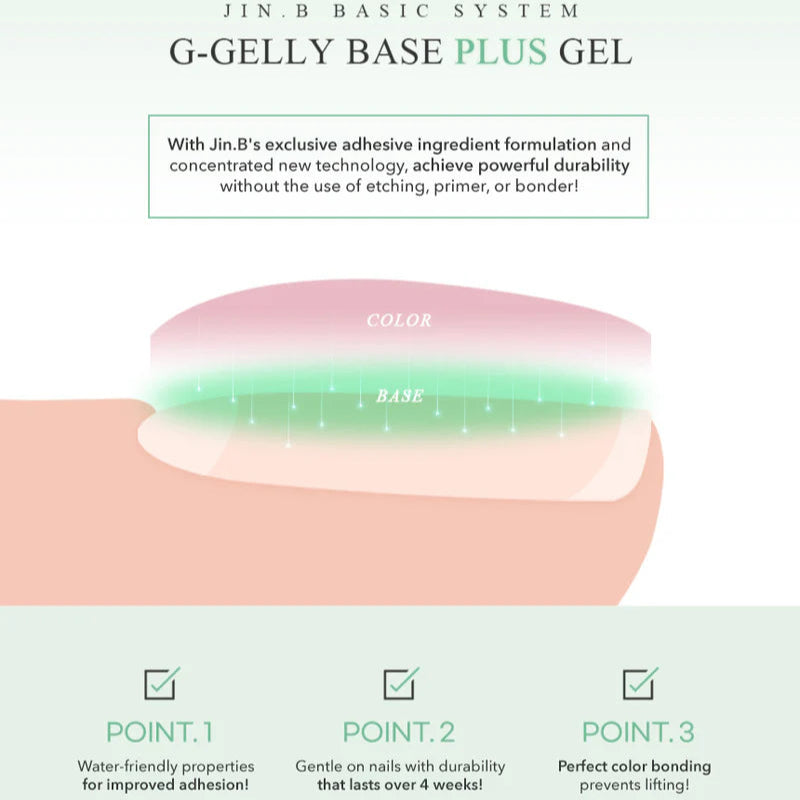 JIN.B BASIC SYSTEM

G-GELLY BASE PLUS GEL

With Jin.B's exclusive adhesive ingredient formulation and concentrated new technology, achieve powerful durability without the use of etching, primer, or bonder!

COLOR

BASE

POINT. 1

Water-friendly properties for improved adhesion!

POINT. 2

Gentle on nails with durability that lasts over 4 weeks!

POINT. 3

Perfect color bonding prevents lifting!